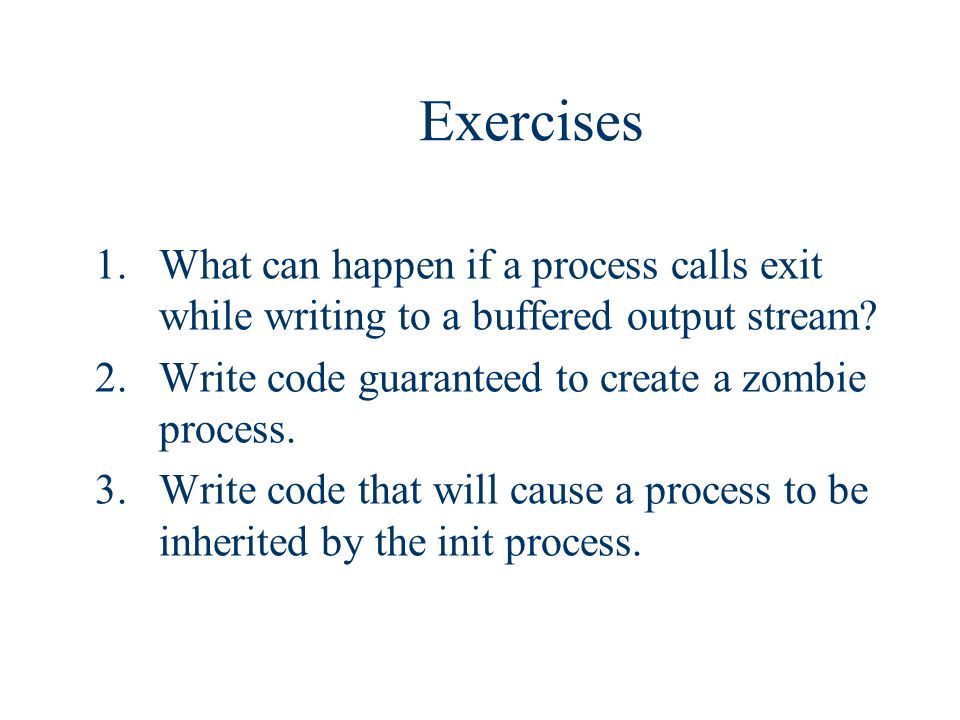 Exercises

1. What can happen if a process calls exit while writing to a buffered output stream?
2. Write code guaranteed to create a zombie process.
3. Write code that will cause a process to be inherited by the init process.